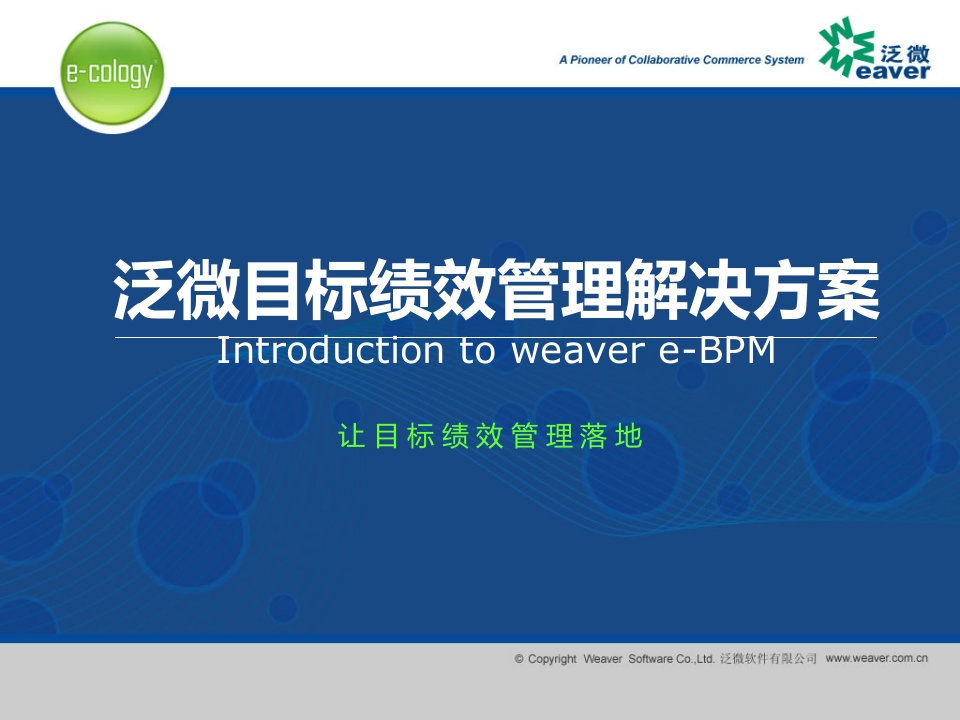 e-cology

A Pioneer of Collaborative Commerce System

泛微
weaver

泛微目标绩效管理解决方案

Introduction to weaver e-BPM

让目标绩效管理落地

© Copyright Weaver Software Co.,Ltd. 泛微软件有限公司 www.weaver.com.cn